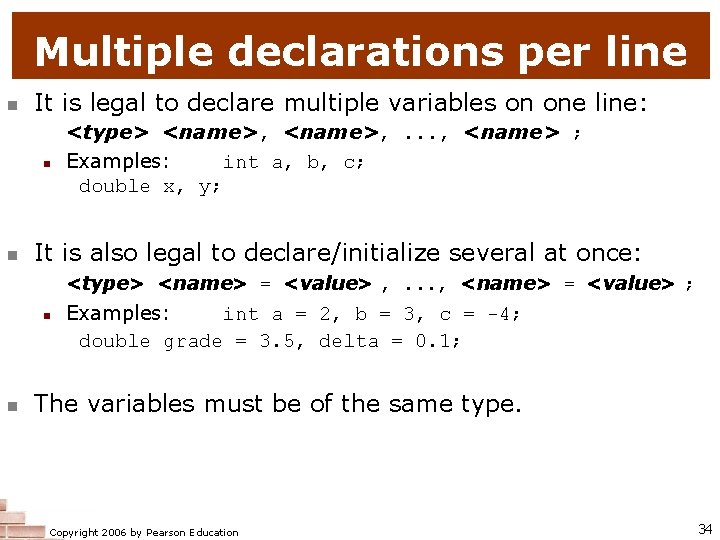 Multiple declarations per line

It is legal to declare multiple variables on one line:
<type> <name>, <name>, ..., <name> ;

Examples: int a, b, c;
double x, y;

It is also legal to declare/initialize several at once:
<type> <name> = <value> , ..., <name> = <value> ;

Examples: int a = 2, b = 3, c = -4;
double grade = 3.5, delta = 0.1;

The variables must be of the same type.

Copyright 2006 by Pearson Education

34